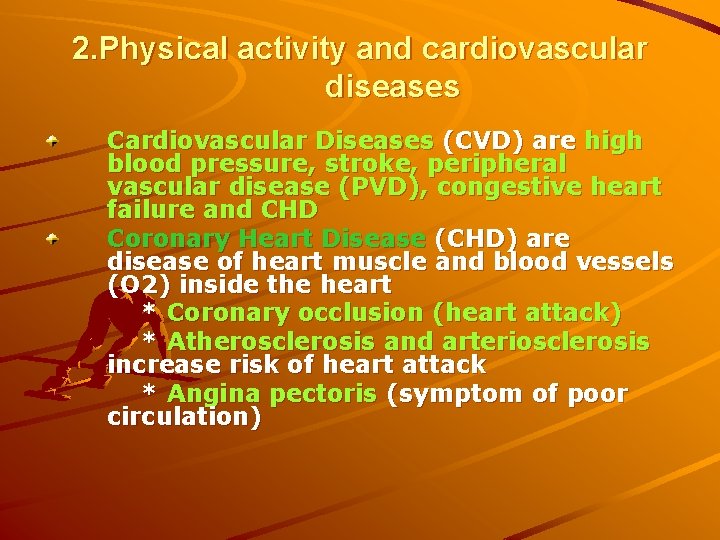 2.Physical activity and cardiovascular diseases

Cardiovascular Diseases (CVD) are high blood pressure, stroke, peripheral vascular disease (PVD), congestive heart failure and CHD

Coronary Heart Disease (CHD) are disease of heart muscle and blood vessels (O2) inside the heart

* Coronary occlusion (heart attack)

* Atherosclerosis and arteriosclerosis increase risk of heart attack

* Angina pectoris (symptom of poor circulation)